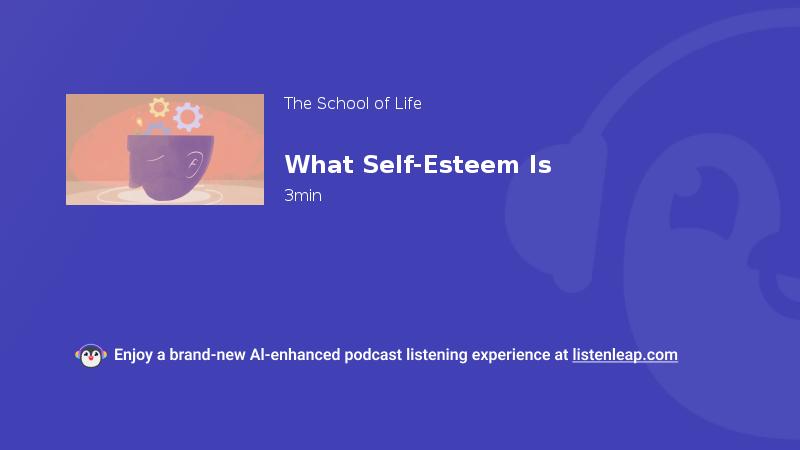 The School of Life

What Self-Esteem Is

3min

Enjoy a brand-new AI-enhanced podcast listening experience at listenleap.com